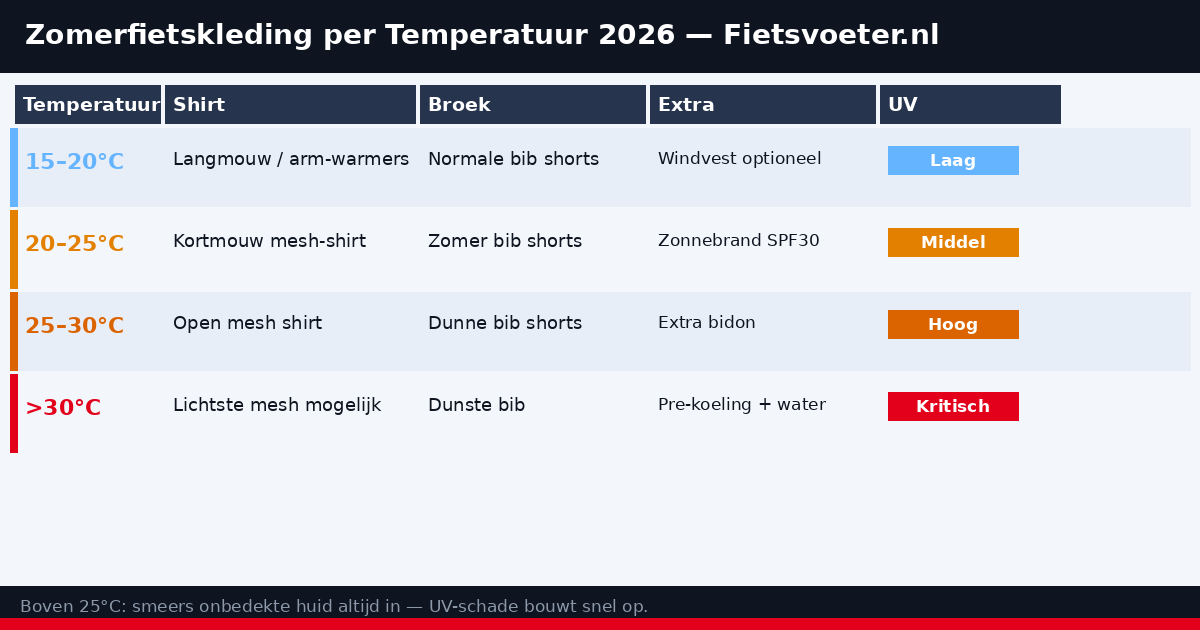 Zomerfietskleding per Temperatuur 2026 — Fietsvoeter.nl

| Temperatuur | Shirt | Broek | Extra | UV |
|---|---|---|---|---|
| 15–20°C | Langmouw / arm-warmers | Normale bib shorts | Windvest optioneel | Laag |
| 20–25°C | Kortmouw mesh-shirt | Zomer bib shorts | Zonnebrand SPF30 | Middel |
| 25–30°C | Open mesh shirt | Dunne bib shorts | Extra bidon | Hoog |
| >30°C | Lichtste mesh mogelijk | Dunste bib | Pre-koeling + water | Kritisch |

Boven 25°C: smeers onbedekte huid altijd in — UV-schade bouwt snel op.